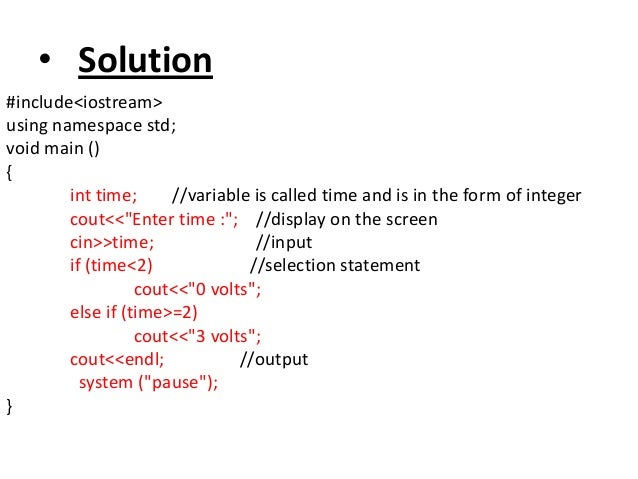 • Solution

#include<iostream>
using namespace std;
void main ()
{
int time; //variable is called time and is in the form of integer
cout<<"Enter time :"; //display on the screen
cin>>time; //input
if (time<2) //selection statement
cout<<"0 volts";
else if (time>=2)
cout<<"3 volts";
cout<<endl; //output
system ("pause");
}